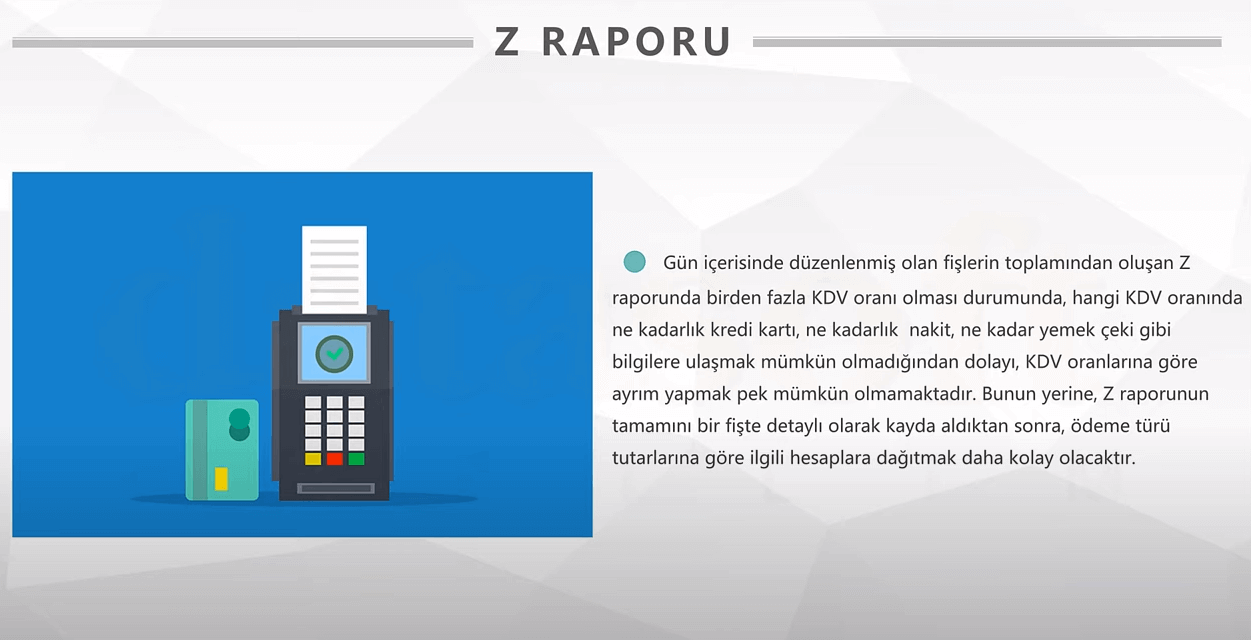 Z RAPORU

Gün içerisinde düzenlenmiş olan fişlerin toplamından oluşan Z raporunda birden fazla KDV oranı olması durumunda, hangi KDV oranında ne kadarlık kredi kartı, ne kadarlık nakit, ne kadar yemek çeki gibi bilgilere ulaşmak mümkün olmadığından dolayı, KDV oranlarına göre ayrım yapmak pek mümkün olmamaktadır. Bunun yerine, Z raporunun tamamını bir fişte detaylı olarak kayda aldıktan sonra, ödeme türü tutarlarına göre ilgili hesaplara dağıtmak daha kolay olacaktır.